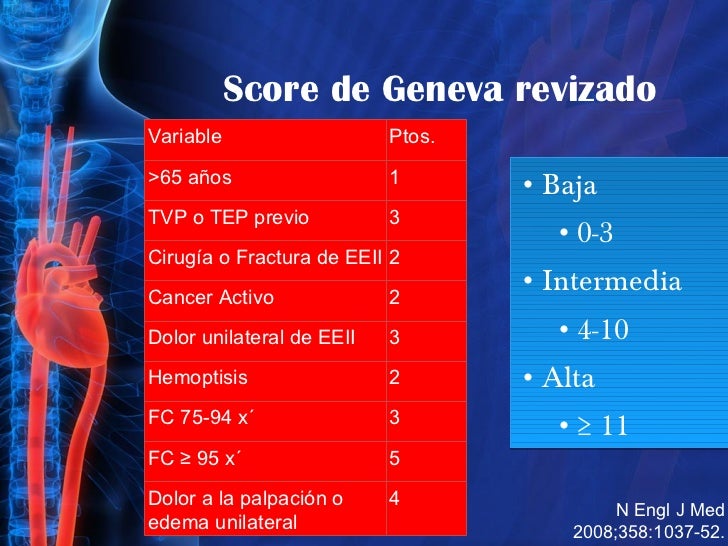 Score de Geneva revizado

| Variable | Ptos. |
|---|---|
| >65 años | 1 |
| TVP o TEP previo | 3 |
| Cirugía o Fractura de EEII | 2 |
| Cancer Activo | 2 |
| Dolor unilateral de EEII | 3 |
| Hemoptisis | 2 |
| FC 75-94 x´ | 3 |
| FC ≥ 95 x´ | 5 |
| Dolor a la palpación o edema unilateral | 4 |

• Baja
• 0-3
• Intermedia
• 4-10
• Alta
• ≥ 11

N Engl J Med 2008;358:1037-52.